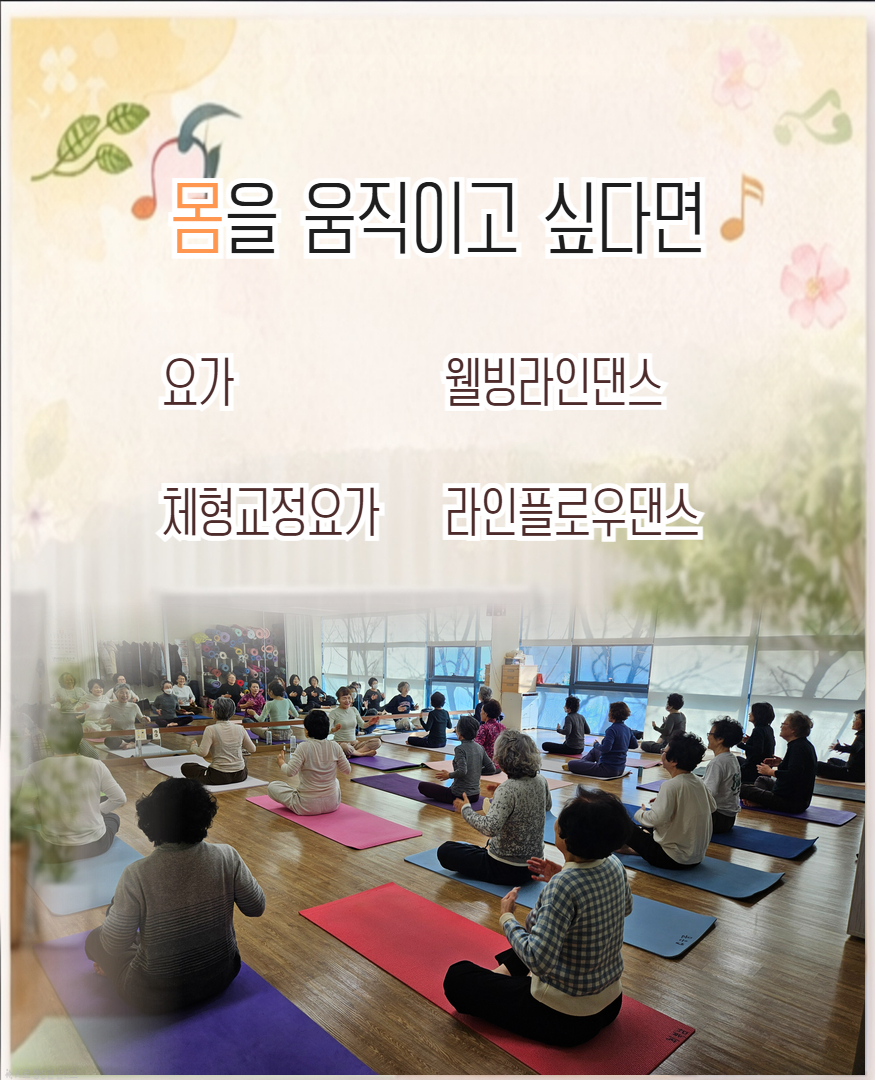 몸을 움직이고 싶다면

요가

웰빙라인댄스

체형교정요가

라인플로우댄스